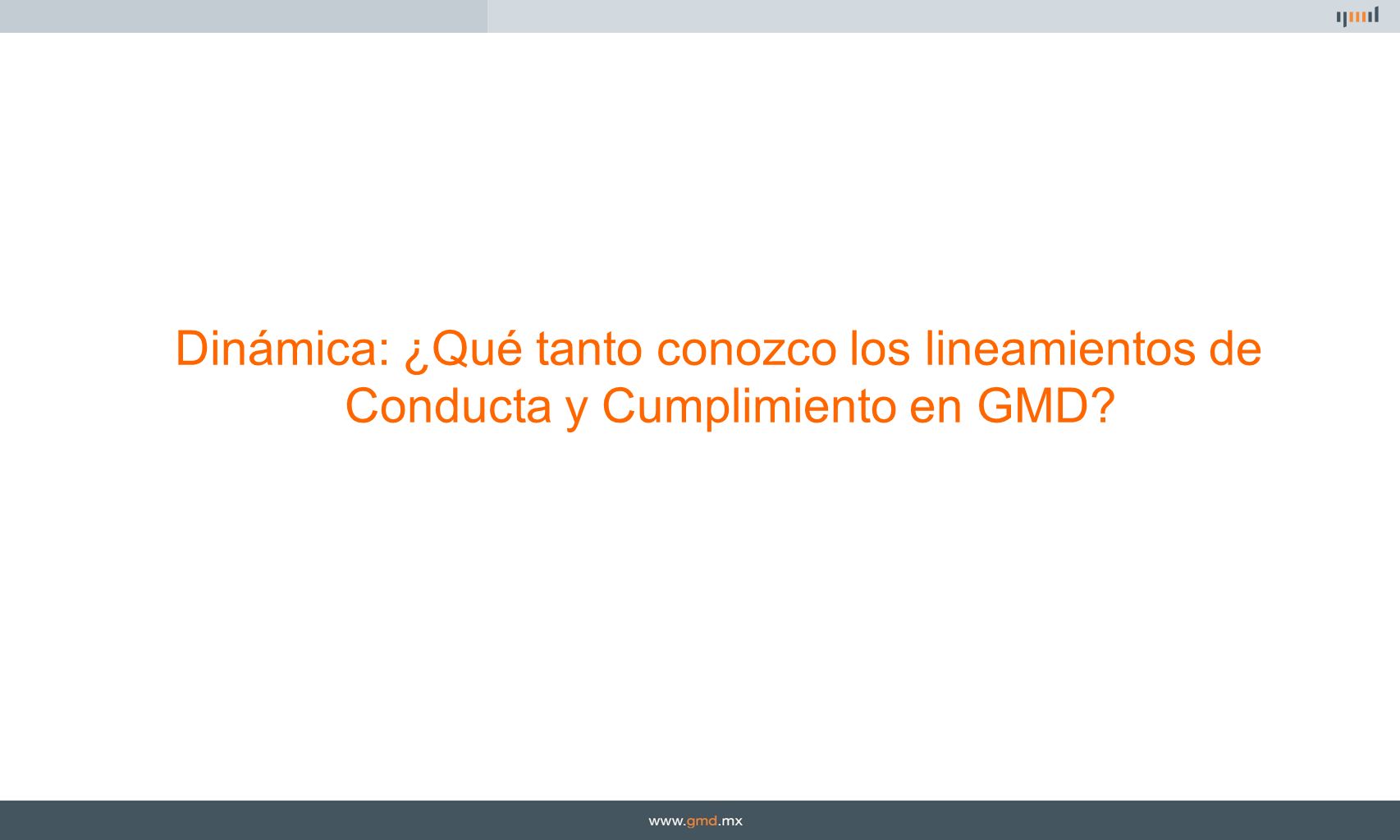 Dinámica: ¿Qué tanto conozco los lineamientos de Conducta y Cumplimiento en GMD?

www.gmd.mx